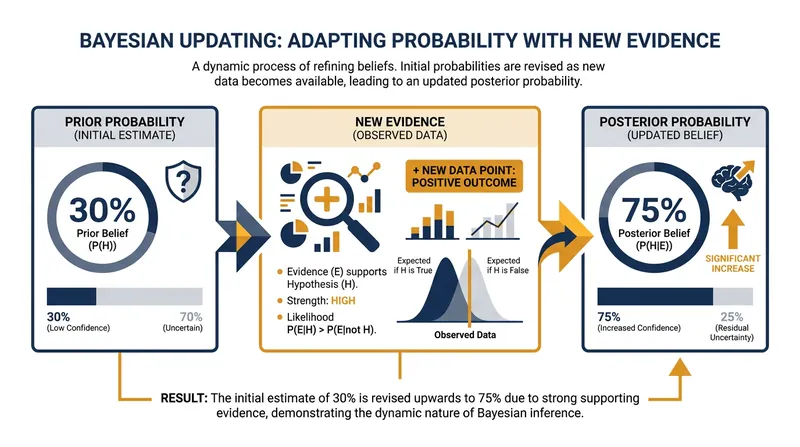 BAYESIAN UPDATING: ADAPTING PROBABILITY WITH NEW EVIDENCE

A dynamic process of refining beliefs. Initial probabilities are revised as new data becomes available, leading to an updated posterior probability.

PRIOR PROBABILITY
(INITIAL ESTIMATE)

?

30%
Prior Belief
(P(H))

30%
(Low Confidence)

70%
(Uncertain)

NEW EVIDENCE
(OBSERVED DATA)

+ NEW DATA POINT: POSITIVE OUTCOME

Evidence (E) supports Hypothesis (H).

Strength: HIGH

Likelihood P(E|H) > P(E|not H).

Expected if H is True

Expected if H is False

Observed Data

POSTERIOR PROBABILITY
(UPDATED BELIEF)

75%
Posterior Belief
(P(H|E))

SIGNIFICANT INCREASE

75%
(Increased Confidence)

25%
(Residual Uncertainty)

RESULT: The initial estimate of 30% is revised upwards to 75% due to strong supporting evidence, demonstrating the dynamic nature of Bayesian inference.